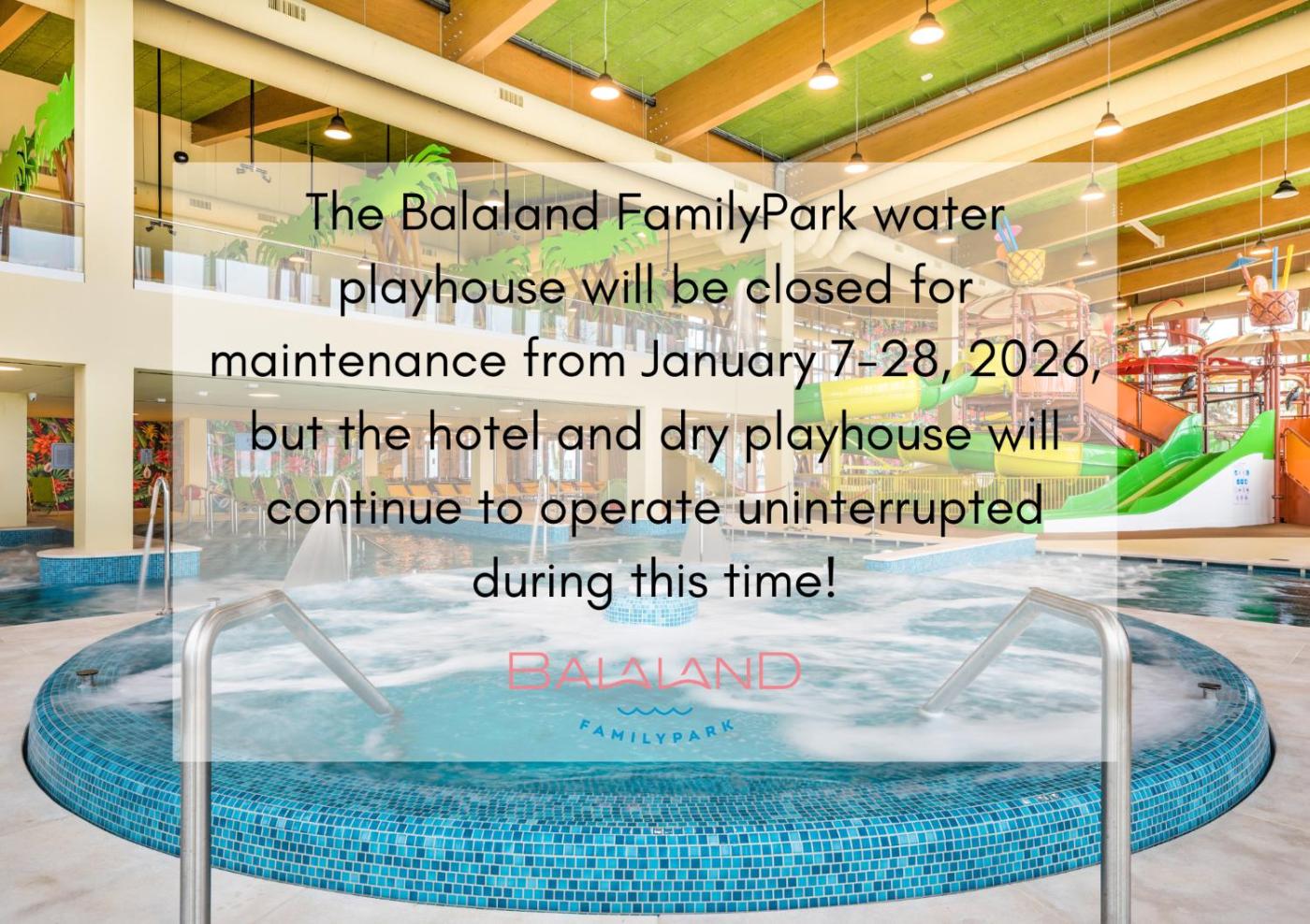 The Balaland FamilyPark water playhouse will be closed for maintenance from January 7-28, 2026, but the hotel and dry playhouse will continue to operate uninterrupted during this time!

BALALAND
FAMILYPARK